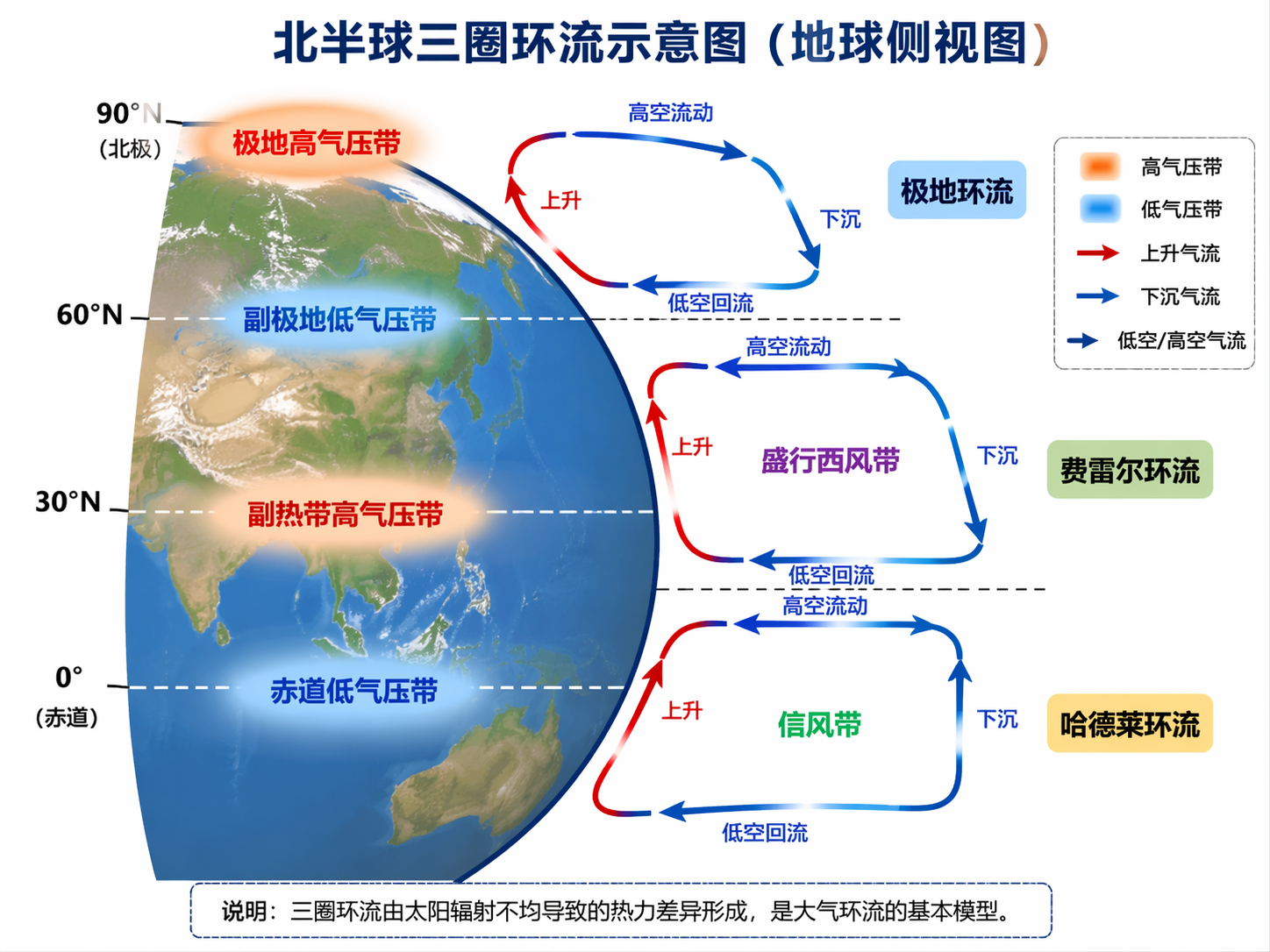 北半球三圈环流示意图（地球侧视图）

90°N
（北极）
极地高气压带
60°N
副极地低气压带
30°N
副热带高气压带
0°
（赤道）
赤道低气压带

高空流动
上升
下沉
低空回流
极地环流

高空流动
上升
盛行西风带
下沉
低空回流
费雷尔环流

高空流动
上升
信风带
下沉
低空回流
哈德莱环流

高气压带
低气压带
上升气流
下沉气流
低空/高空气流

说明：三圈环流由太阳辐射不均导致的热力差异形成，是大气环流的基本模型。